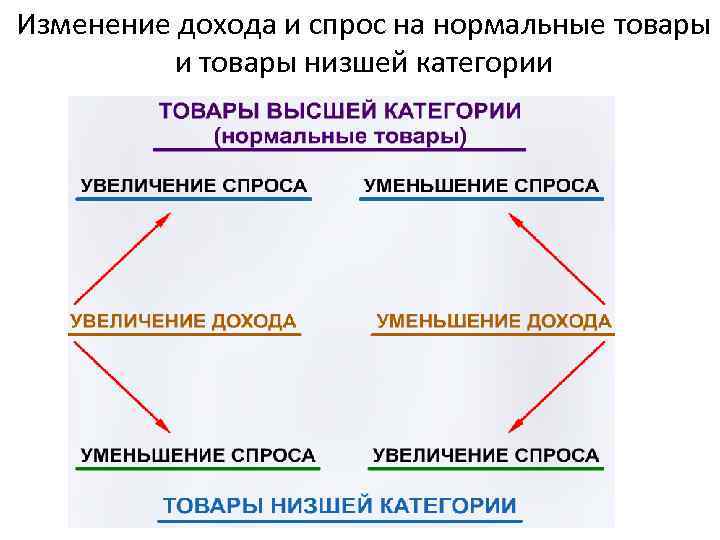 Изменение дохода и спрос на нормальные товары и товары низшей категории

ТОВАРЫ ВЫСШЕЙ КАТЕГОРИИ
(нормальные товары)

УВЕЛИЧЕНИЕ СПРОСА

УМЕНЬШЕНИЕ СПРОСА

УВЕЛИЧЕНИЕ ДОХОДА

УМЕНЬШЕНИЕ ДОХОДА

УМЕНЬШЕНИЕ СПРОСА

УВЕЛИЧЕНИЕ СПРОСА

ТОВАРЫ НИЗШЕЙ КАТЕГОРИИ